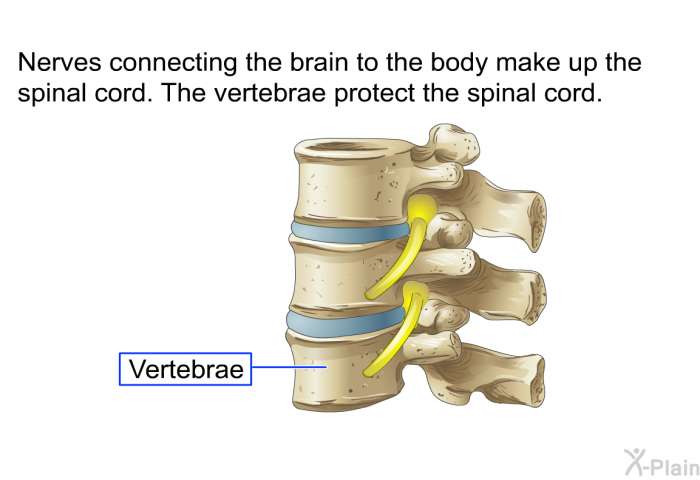 Nerves connecting the brain to the body make up the spinal cord. The vertebrae protect the spinal cord.

Vertebrae

X-Plain